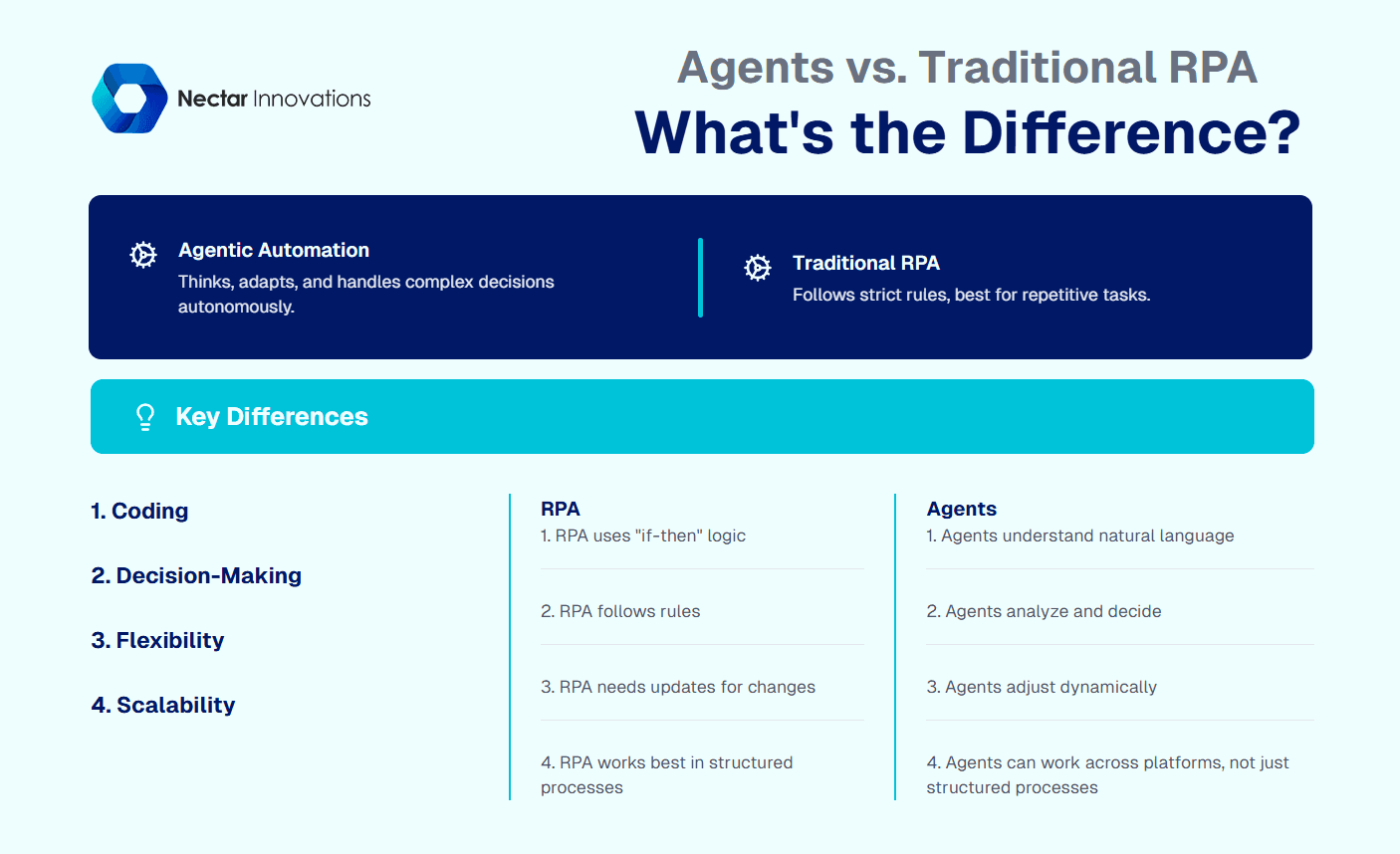 Nectar Innovations

Agents vs. Traditional RPA
What's the Difference?

Agentic Automation
Thinks, adapts, and handles complex decisions autonomously.

Traditional RPA
Follows strict rules, best for repetitive tasks.

Key Differences

1. Coding

2. Decision-Making

3. Flexibility

4. Scalability

RPA
1. RPA uses "if-then" logic

2. RPA follows rules

3. RPA needs updates for changes

4. RPA works best in structured processes

Agents
1. Agents understand natural language

2. Agents analyze and decide

3. Agents adjust dynamically

4. Agents can work across platforms, not just structured processes